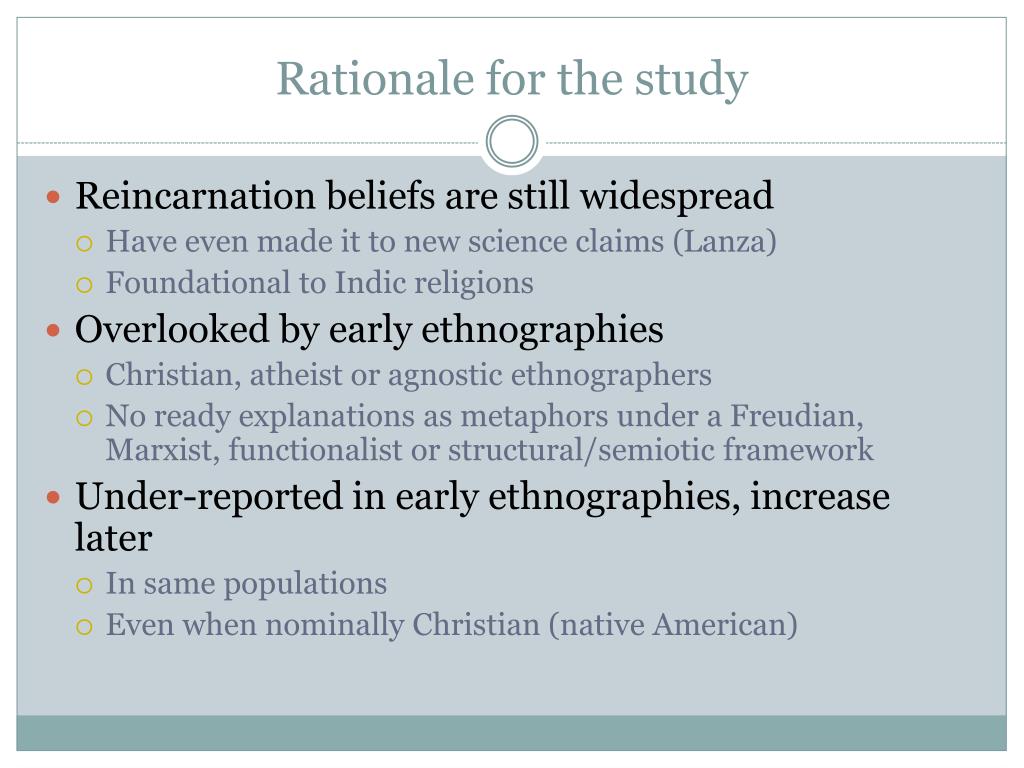 Rationale for the study

Reincarnation beliefs are still widespread
Have even made it to new science claims (Lanza)
Foundational to Indic religions
Overlooked by early ethnographies
Christian, atheist or agnostic ethnographers
No ready explanations as metaphors under a Freudian, Marxist, functionalist or structural/semiotic framework
Under-reported in early ethnographies, increase later
In same populations
Even when nominally Christian (native American)